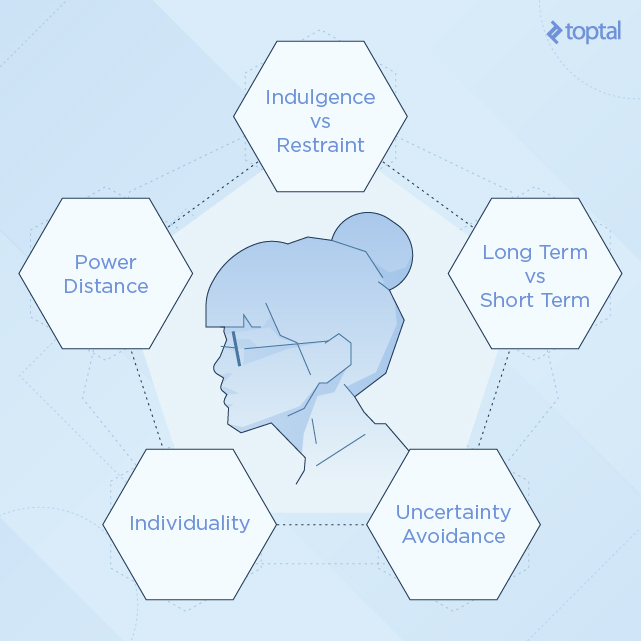 toptal

Indulgence vs Restraint

Power Distance

Long Term vs Short Term

Individuality

Uncertainty Avoidance